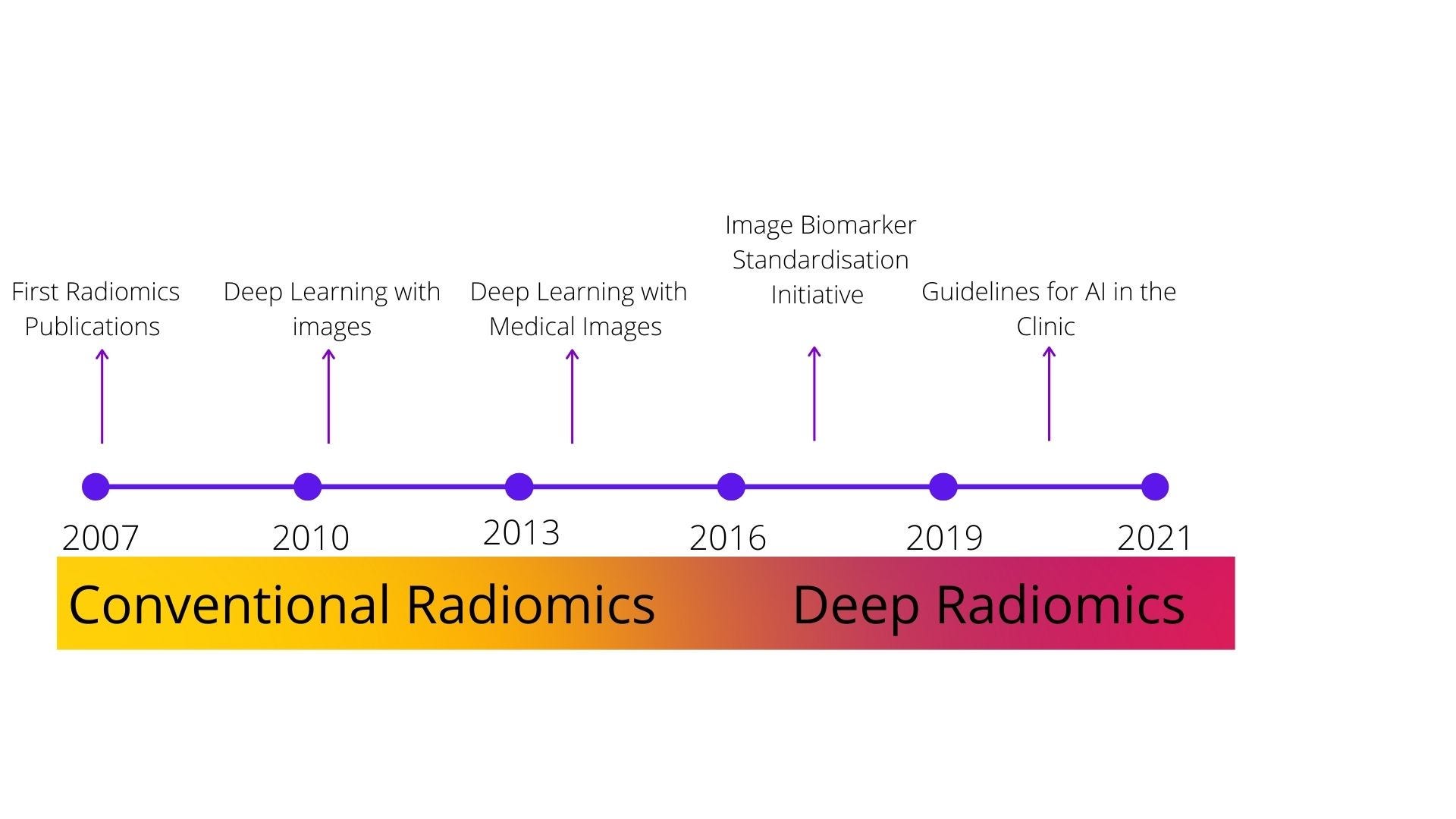 First Radiomics Publications

Deep Learning with images

Deep Learning with Medical Images

Image Biomarker Standardisation Initiative

Guidelines for AI in the Clinic

2007

2010

2013

2016

2019

2021

Conventional Radiomics

Deep Radiomics